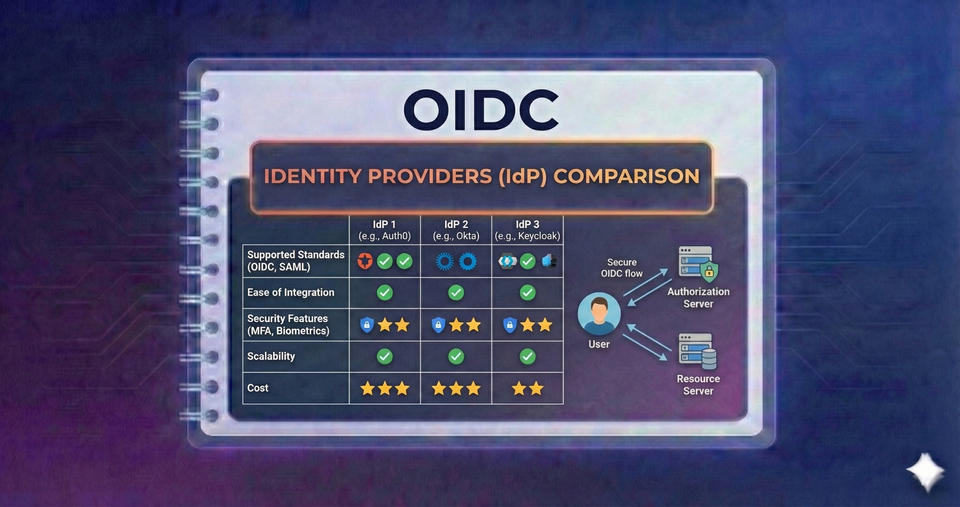 OIDC

IDENTITY PROVIDERS (IdP) COMPARISON

| | IdP 1 (e.g., Auth0) | IdP 2 (e.g., Okta) | IdP 3 (e.g., Keycloak) |
|---|---|---|---|
| Supported Standards (OIDC, SAML) | | | |
| Ease of Integration | | | |
| Security Features (MFA, Biometrics) | | | |
| Scalability | | | |
| Cost | | | |

Secure OIDC flow

Authorization Server

User

Resource Server